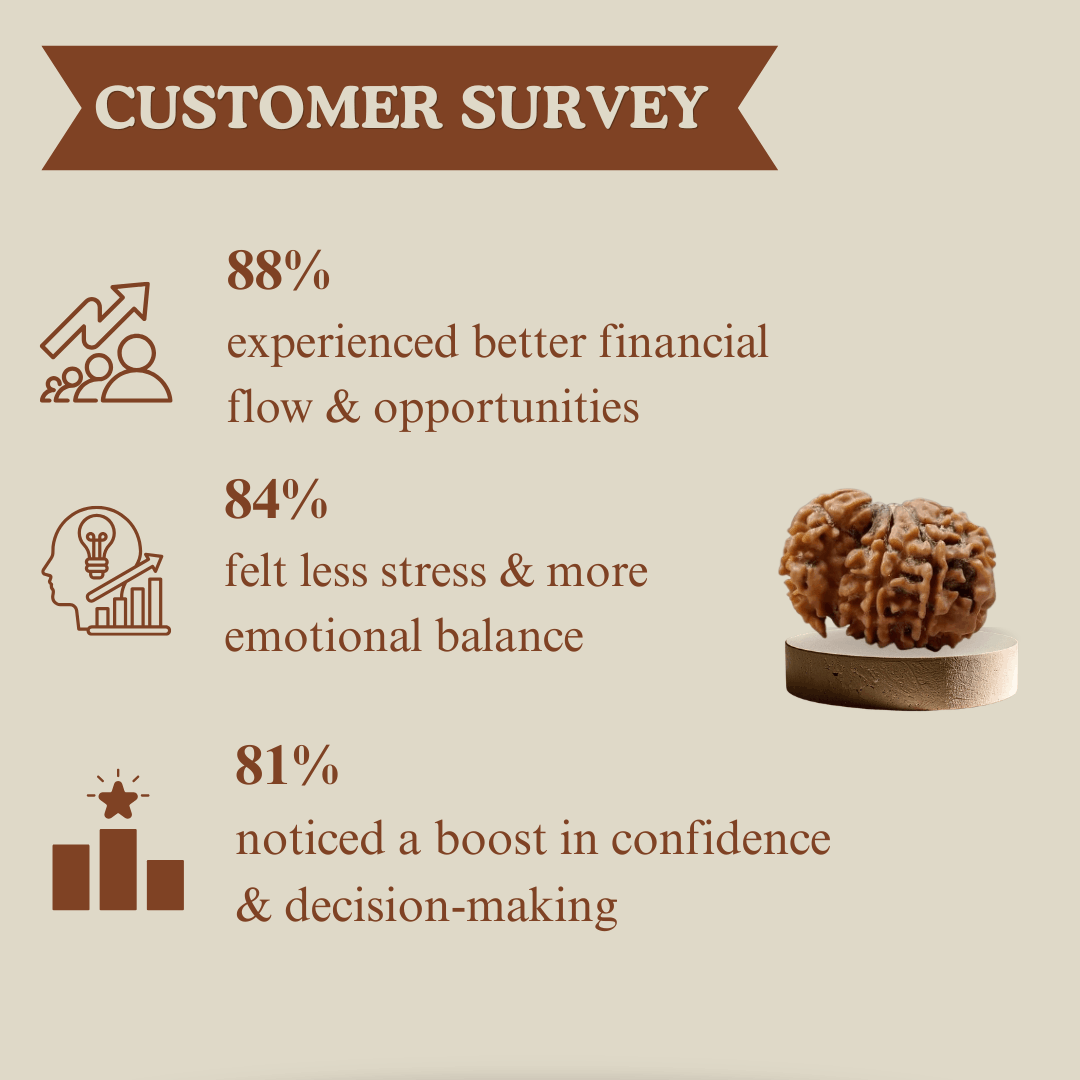 CUSTOMER SURVEY

88%
experienced better financial flow & opportunities

84%
felt less stress & more emotional balance

81%
noticed a boost in confidence & decision-making